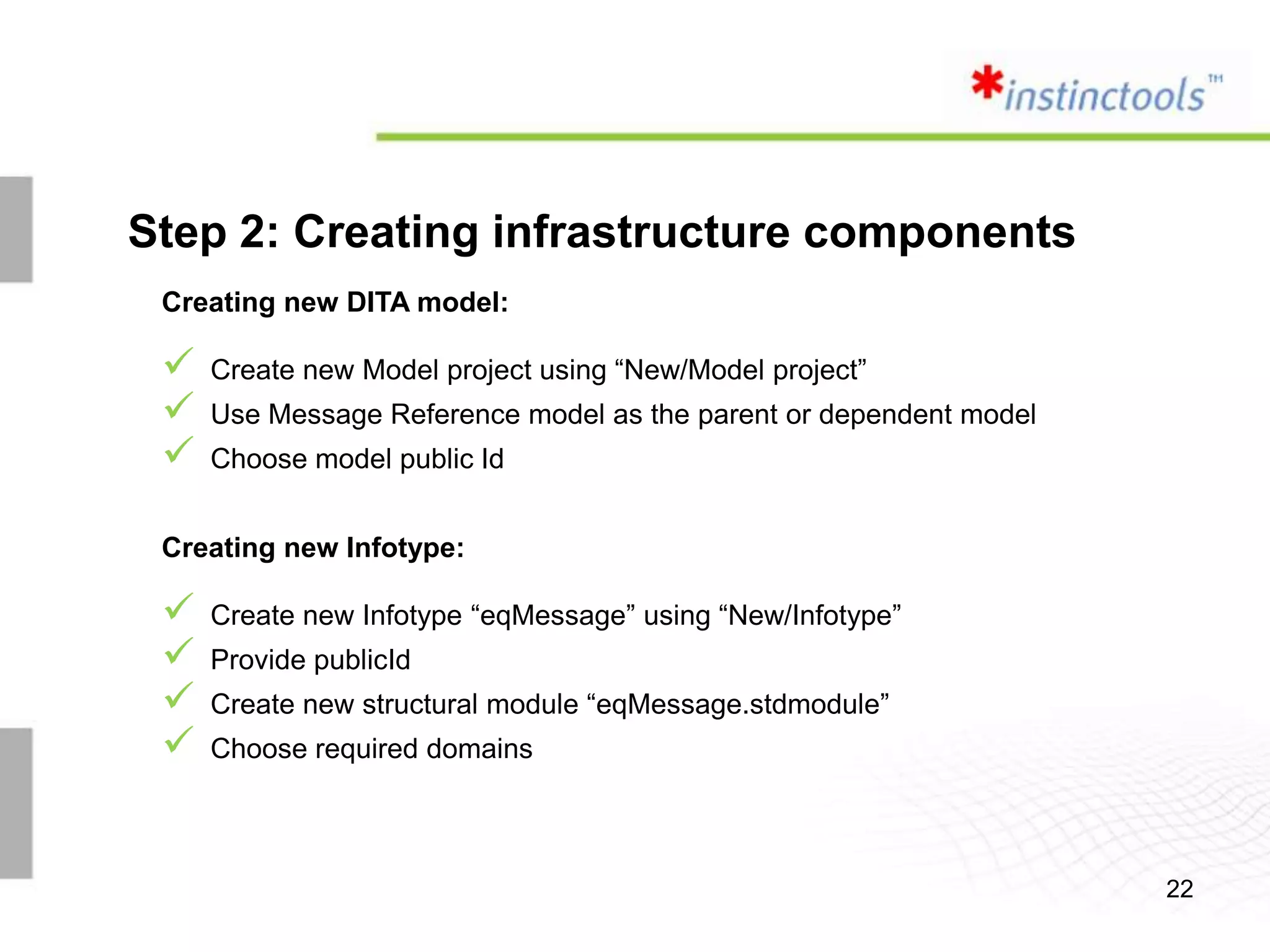 *instinctools™

Step 2: Creating infrastructure components

Creating new DITA model:

✓ Create new Model project using “New/Model project”
✓ Use Message Reference model as the parent or dependent model
✓ Choose model public Id

Creating new Infotype:

✓ Create new Infotype “eqMessage” using “New/Infotype”
✓ Provide publicId
✓ Create new structural module “eqMessage.stdmodule”
✓ Choose required domains

22